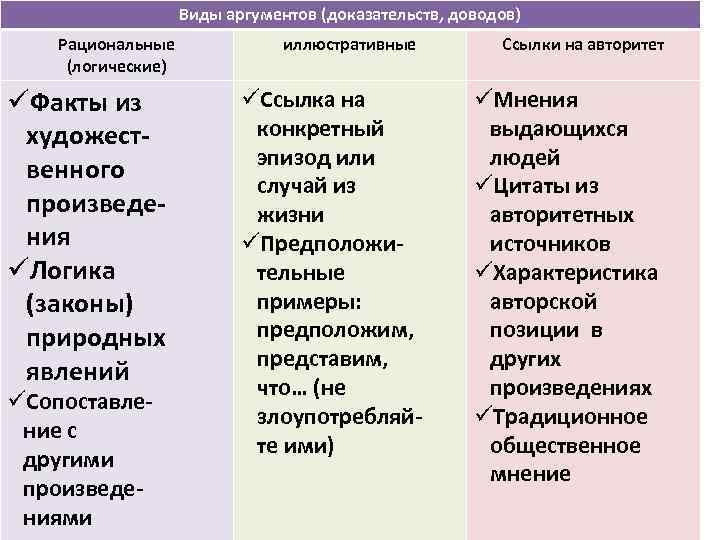 Виды аргументов (доказательств, доводов)

| Рациональные (логические) | иллюстративные | Ссылки на авторитет |
|---|---|---|
| ✓Факты из художественного произведения ✓Логика (законы) природных явлений ✓Сопоставление с другими произведениями | ✓Ссылка на конкретный эпизод или случай из жизни ✓Предположительные примеры: предположим, представим, что… (не злоупотребляйте ими) | ✓Мнения выдающихся людей ✓Цитаты из авторитетных источников ✓Характеристика авторской позиции в других произведениях ✓Традиционное общественное мнение |